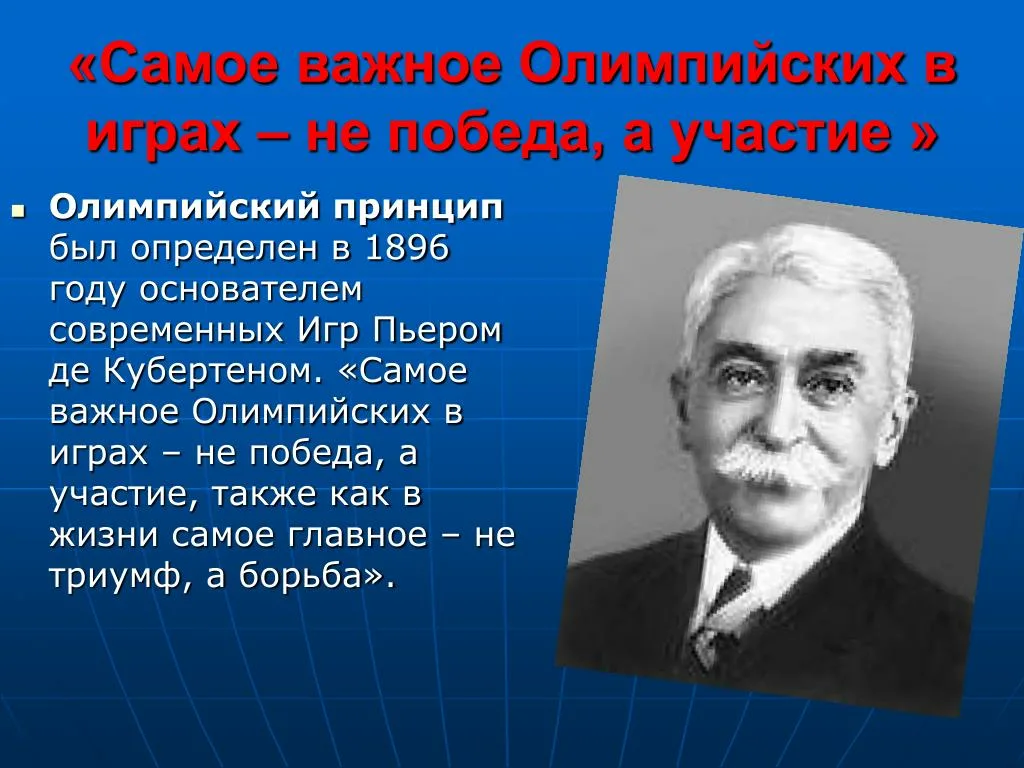 «Самое важное Олимпийских в играх – не победа, а участие »

Олимпийский принцип был определен в 1896 году основателем современных Игр Пьером де Кубертеном. «Самое важное Олимпийских в играх – не победа, а участие, также как в жизни самое главное – не триумф, а борьба».